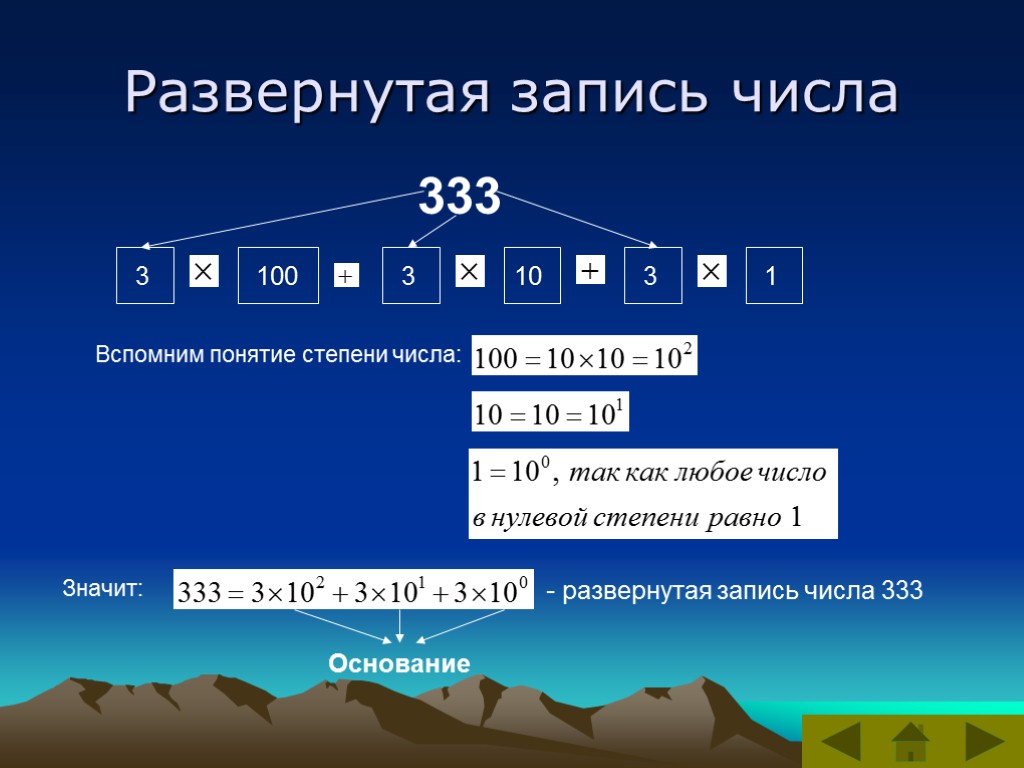 Развернутая запись числа

333

3 $\times$ 100 $+$ 3 $\times$ 10 $+$ 3 $\times$ 1

Вспомним понятие степени числа: $100 = 10 \times 10 = 10^2$

$10 = 10 = 10^1$

$1 = 10^0$, так как любое число в нулевой степени равно 1

Значит: $333 = 3 \times 10^2 + 3 \times 10^1 + 3 \times 10^0$ - развернутая запись числа 333

Основание